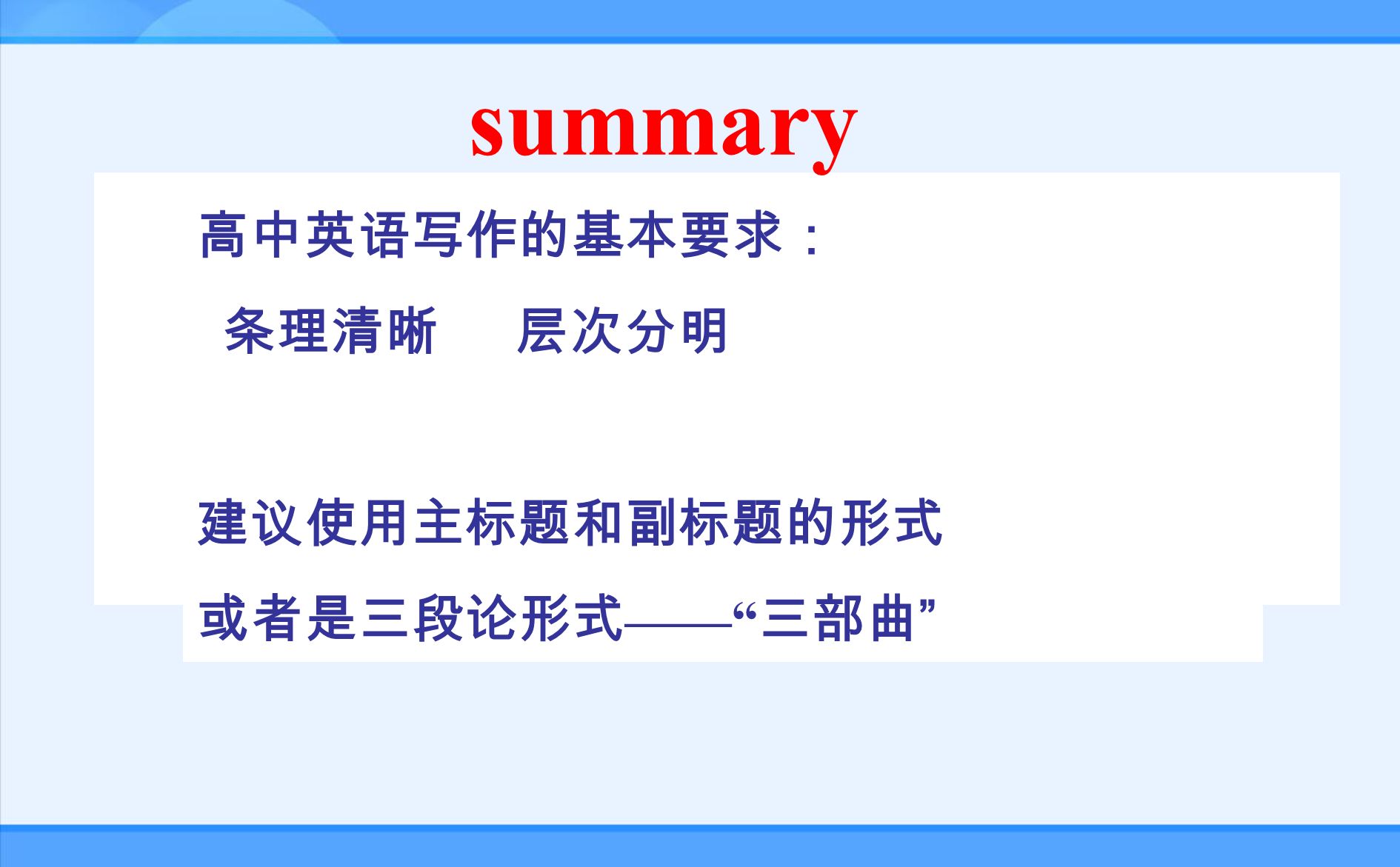 summary

高中英语写作的基本要求：

条理清晰　层次分明

建议使用主标题和副标题的形式

或者是三段论形式——“三部曲”